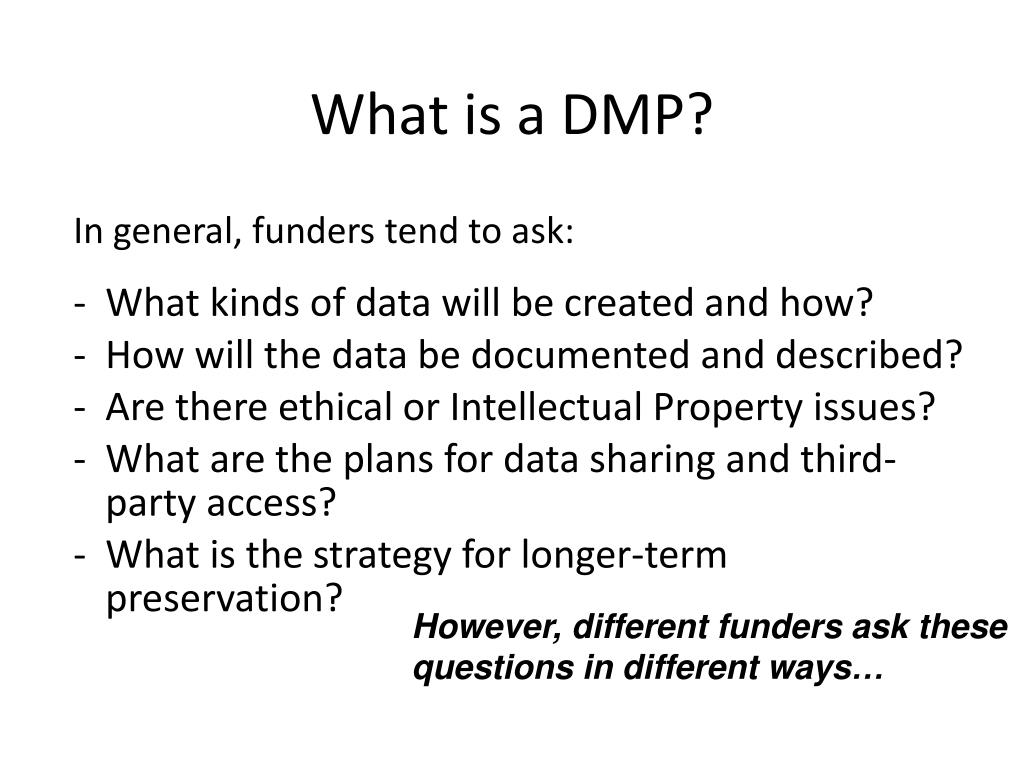 What is a DMP?

In general, funders tend to ask:

- What kinds of data will be created and how?
- How will the data be documented and described?
- Are there ethical or Intellectual Property issues?
- What are the plans for data sharing and third-party access?
- What is the strategy for longer-term preservation?

However, different funders ask these questions in different ways…